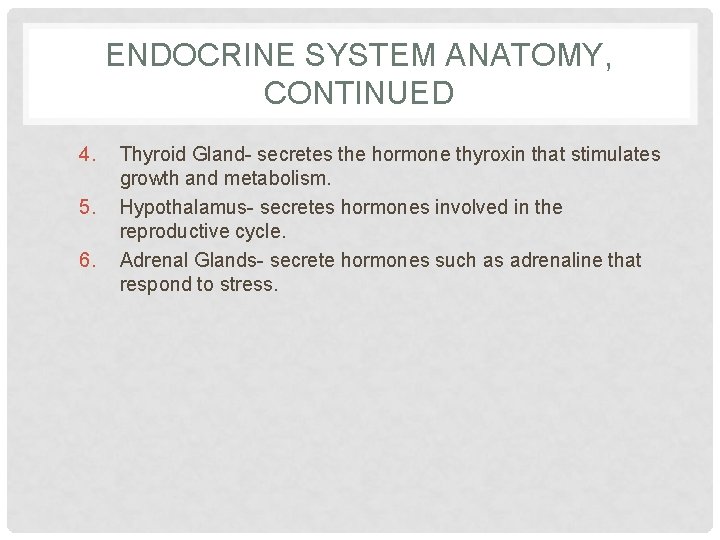 ENDOCRINE SYSTEM ANATOMY, CONTINUED

4. Thyroid Gland- secretes the hormone thyroxin that stimulates growth and metabolism.
5. Hypothalamus- secretes hormones involved in the reproductive cycle.
6. Adrenal Glands- secrete hormones such as adrenaline that respond to stress.